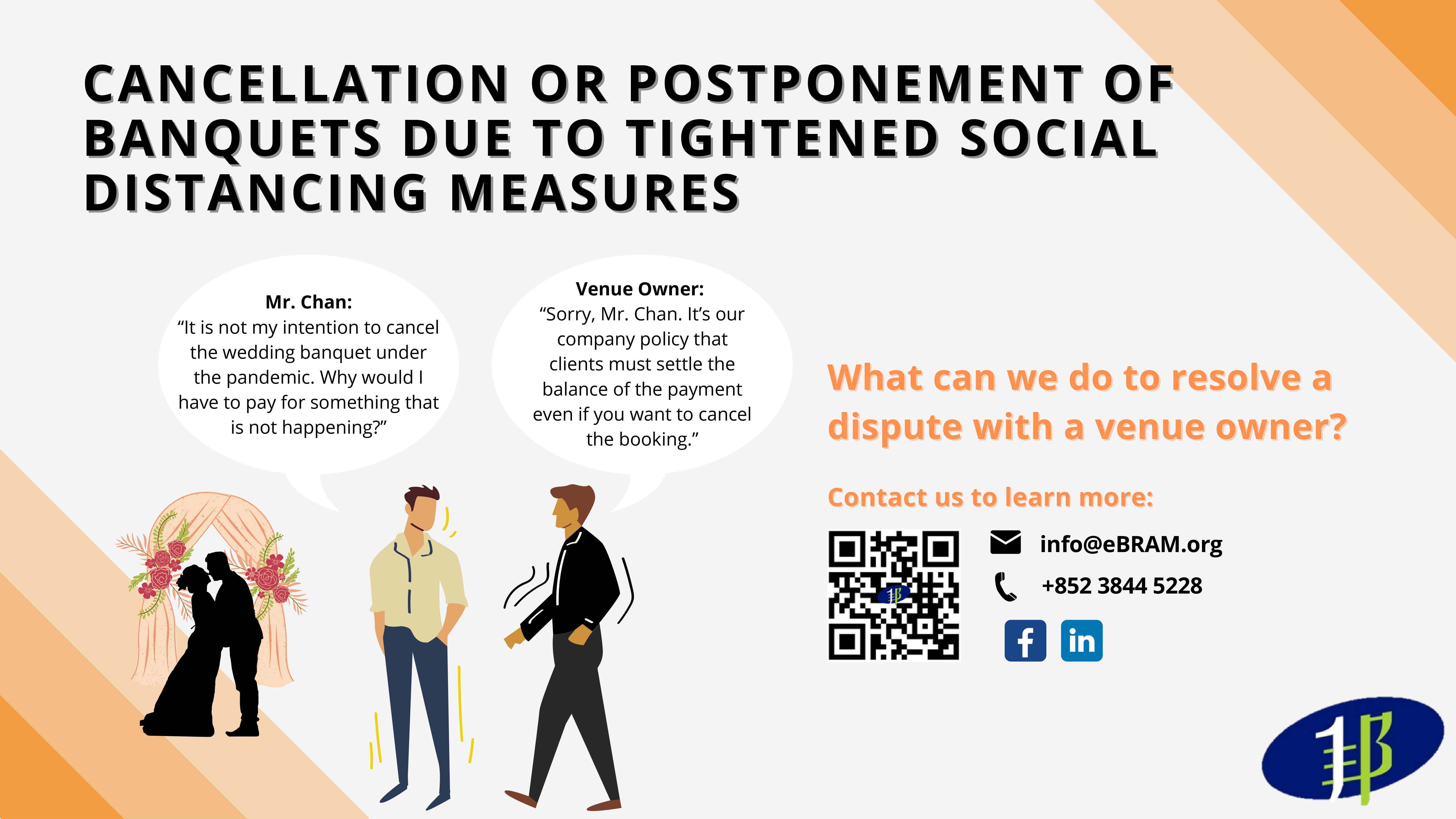 CANCELLATION OR POSTPONEMENT OF BANQUETS DUE TO TIGHTENED SOCIAL DISTANCING MEASURES

Mr. Chan:
“It is not my intention to cancel the wedding banquet under the pandemic. Why would I have to pay for something that is not happening?”

Venue Owner:
“Sorry, Mr. Chan. It’s our company policy that clients must settle the balance of the payment even if you want to cancel the booking.”

What can we do to resolve a dispute with a venue owner?

Contact us to learn more:

info@eBRAM.org

+852 3844 5228

f in